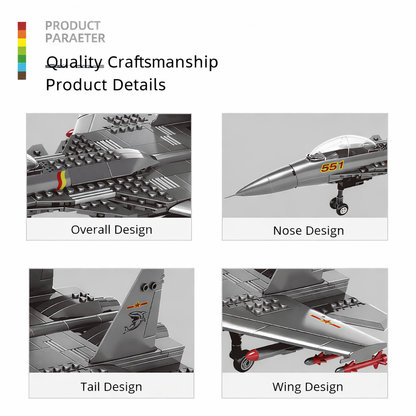 PRODUCT
PARAETER

Quality Craftsmanship
Product Details

551

Overall Design

Nose Design

Tail Design

Wing Design